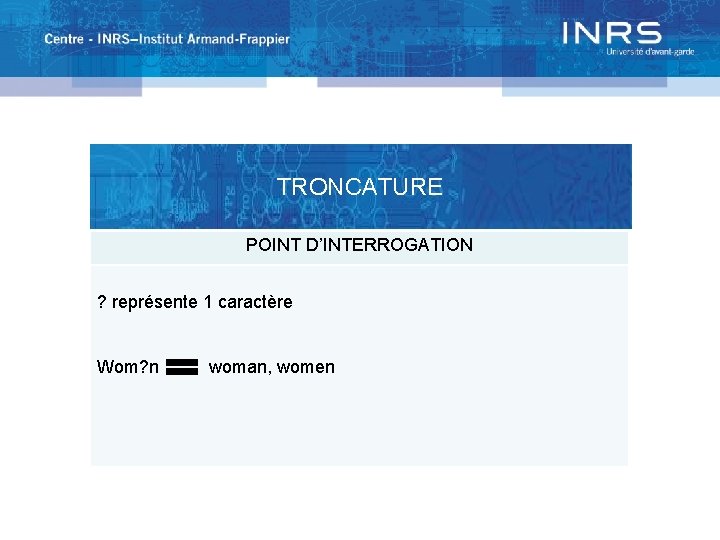 Centre - INRS–Institut Armand-Frappier

INRS
Université d'avant-garde

TRONCATURE

POINT D'INTERROGATION

? représente 1 caractère

Wom?n = woman, women